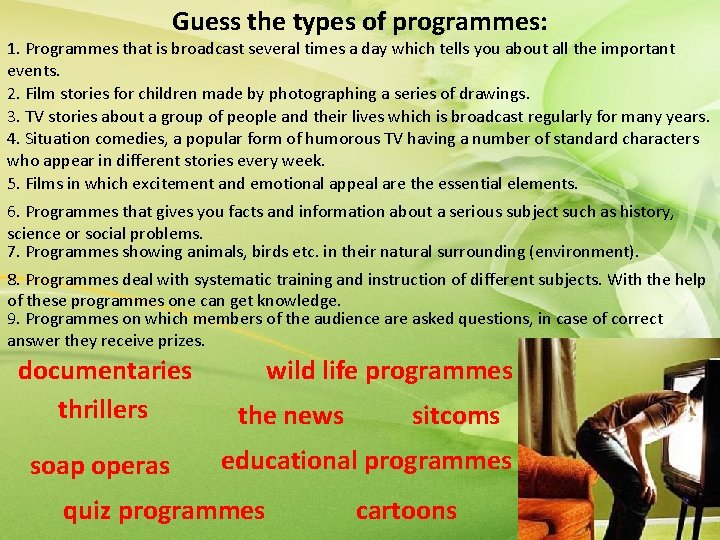 Guess the types of programmes:

1. Programmes that is broadcast several times a day which tells you about all the important events.
2. Film stories for children made by photographing a series of drawings.
3. TV stories about a group of people and their lives which is broadcast regularly for many years.
4. Situation comedies, a popular form of humorous TV having a number of standard characters who appear in different stories every week.
5. Films in which excitement and emotional appeal are the essential elements.
6. Programmes that gives you facts and information about a serious subject such as history, science or social problems.
7. Programmes showing animals, birds etc. in their natural surrounding (environment).
8. Programmes deal with systematic training and instruction of different subjects. With the help of these programmes one can get knowledge.
9. Programmes on which members of the audience are asked questions, in case of correct answer they receive prizes.

documentaries
wild life programmes
thrillers
the news
sitcoms
soap operas
educational programmes
quiz programmes
cartoons